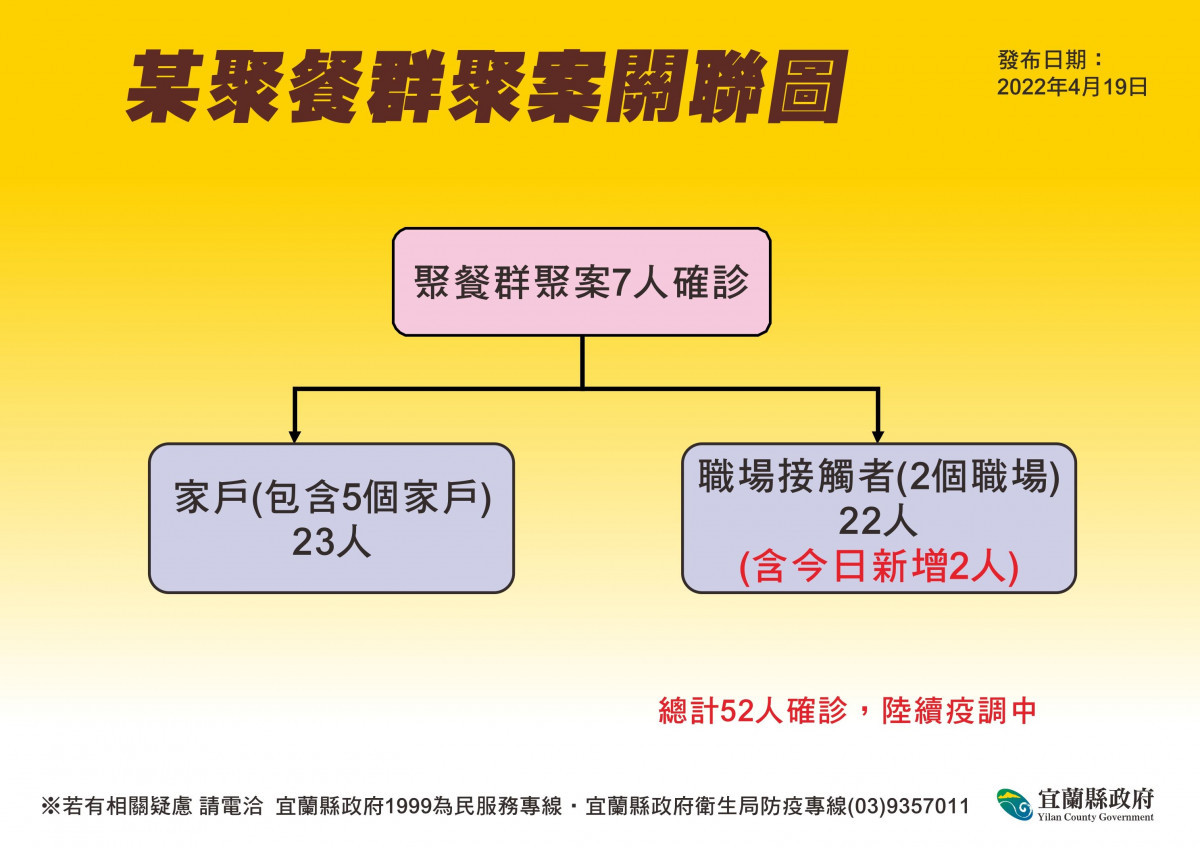 某聚餐群聚案關聯圖

發布日期：
2022年4月19日

聚餐群聚案7人確診

家戶(包含5個家戶)
23人

職場接觸者(2個職場)
22人
(含今日新增2人)

總計52人確診，陸續疫調中

※若有相關疑慮 請電洽 宜蘭縣政府1999為民服務專線・宜蘭縣政府衛生局防疫專線(03)9357011

宜蘭縣政府
Yilan County Government